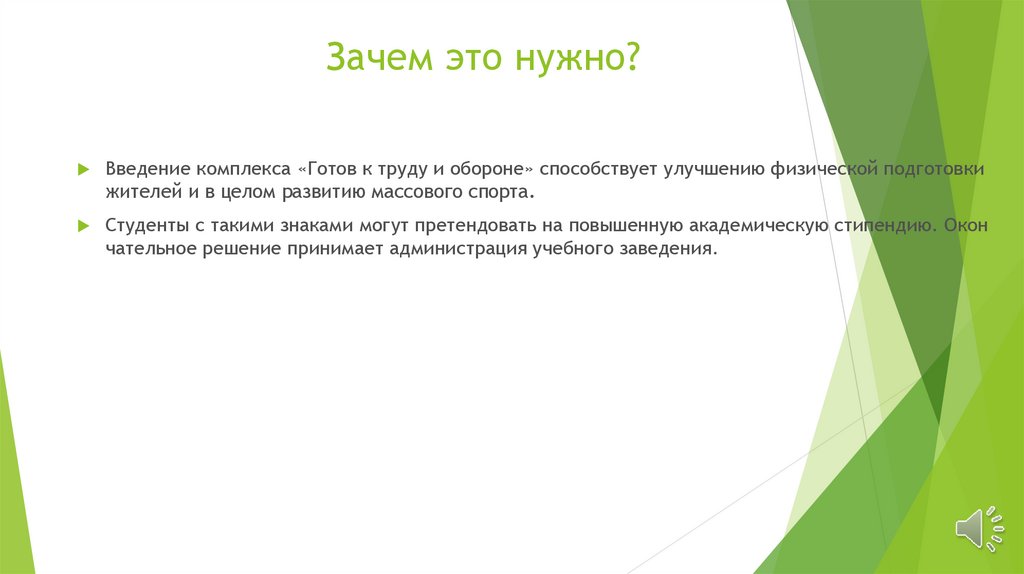 Зачем это нужно?

Введение комплекса «Готов к труду и обороне» способствует улучшению физической подготовки жителей и в целом развитию массового спорта.

Студенты с такими знаками могут претендовать на повышенную академическую стипендию. Окон чательное решение принимает администрация учебного заведения.